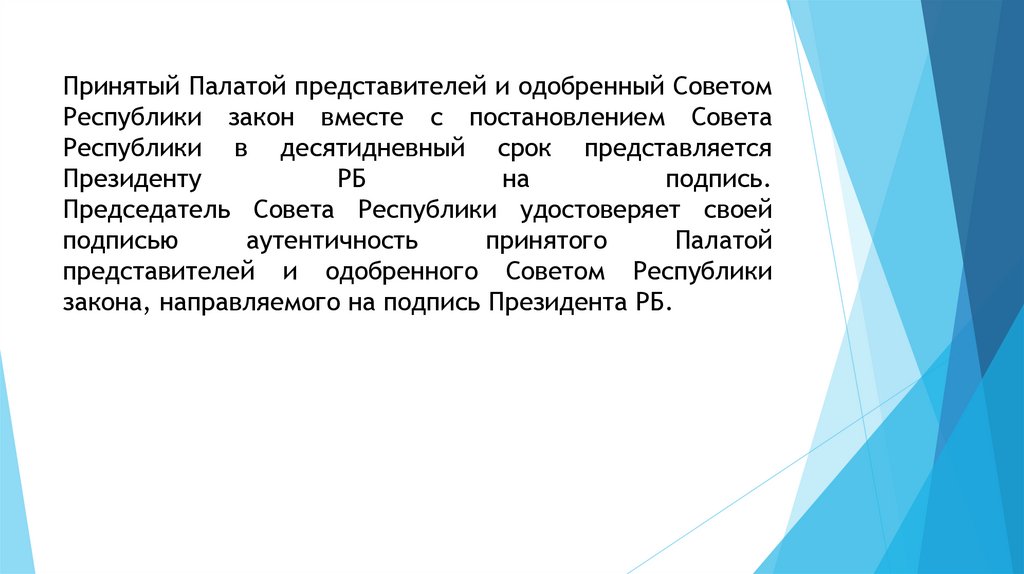 Принятый Палатой представителей и одобренный Советом Республики закон вместе с постановлением Совета Республики в десятидневный срок представляется Президенту РБ на подпись.
Председатель Совета Республики удостоверяет своей подписью аутентичность принятого Палатой представителей и одобренного Советом Республики закона, направляемого на подпись Президента РБ.